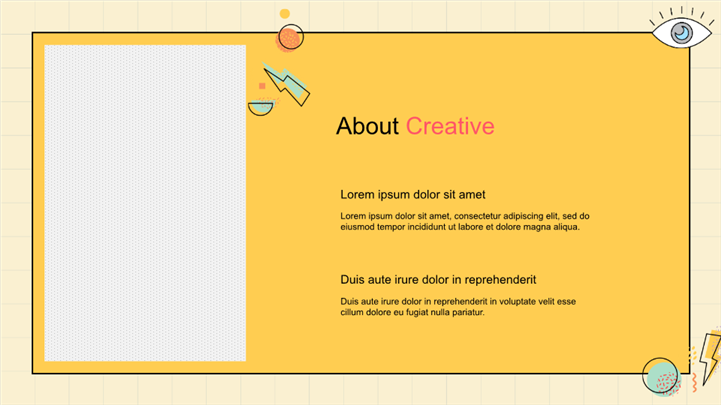 About Creative

Lorem ipsum dolor sit amet

Lorem ipsum dolor sit amet, consectetur adipiscing elit, sed do eiusmod tempor incididunt ut labore et dolore magna aliqua.

Duis aute irure dolor in reprehenderit

Duis aute irure dolor in reprehenderit in voluptate velit esse cillum dolore eu fugiat nulla pariatur.